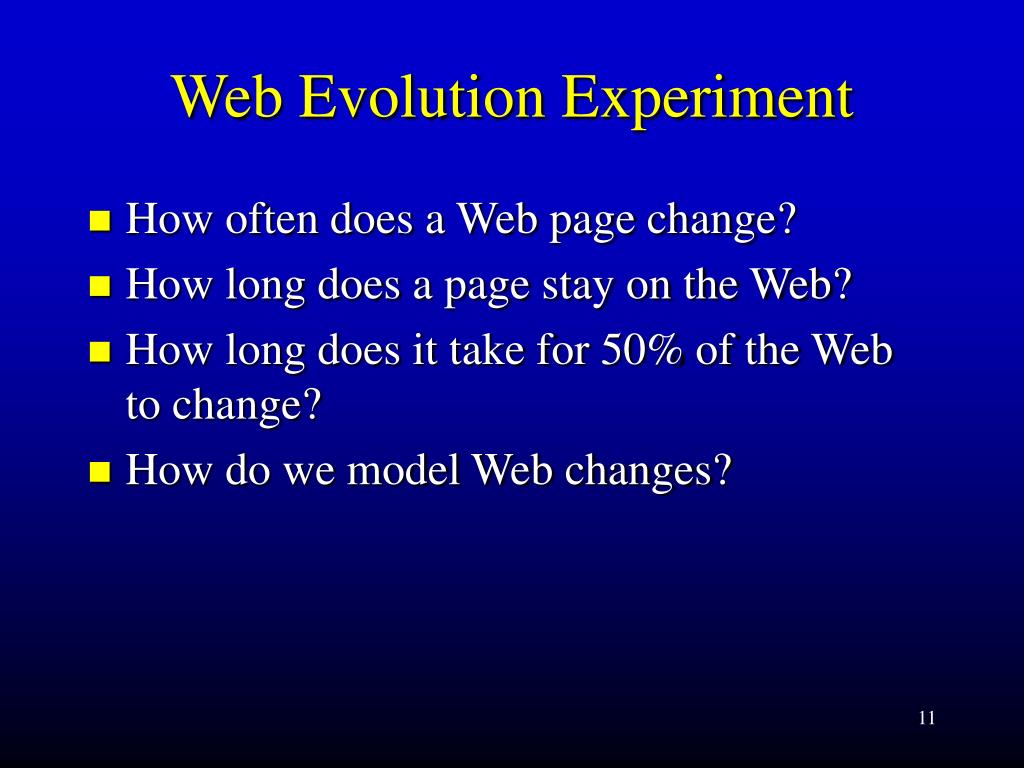 Web Evolution Experiment

- How often does a Web page change?
- How long does a page stay on the Web?
- How long does it take for 50% of the Web to change?
- How do we model Web changes?

11